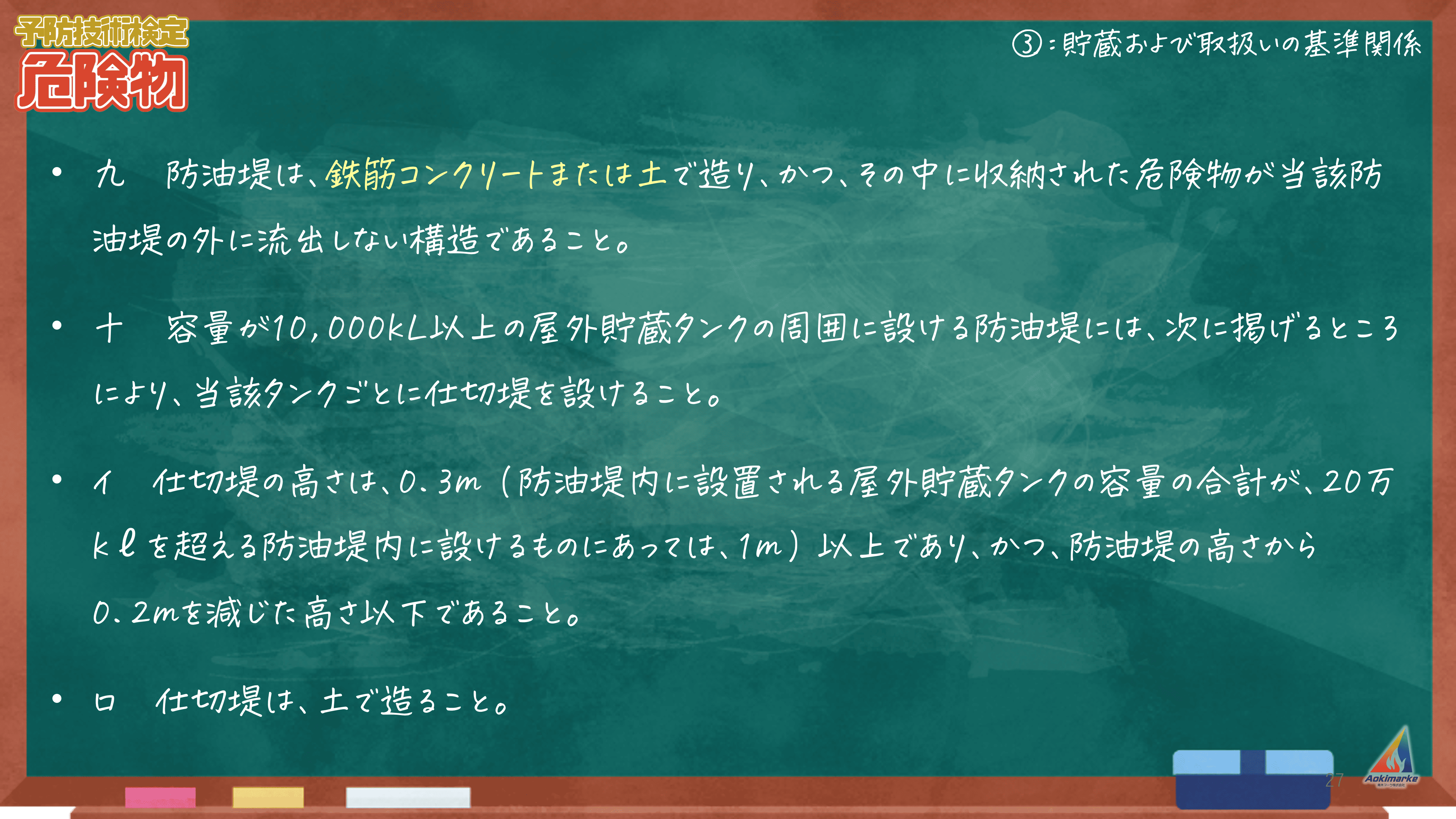 予防技術検定
危険物

③：貯蔵および取扱いの基準関係

• 九　防油堤は、鉄筋コンクリートまたは土で造り、かつ、その中に収納された危険物が当該防油堤の外に流出しない構造であること。

• 十　容量が10,000kL以上の屋外貯蔵タンクの周囲に設ける防油堤には、次に掲げるところにより、当該タンクごとに仕切堤を設けること。

• イ　仕切堤の高さは、0.3m（防油堤内に設置される屋外貯蔵タンクの容量の合計が、20万kℓを超える防油堤内に設けるものにあっては、1m）以上であり、かつ、防油堤の高さから0.2mを減じた高さ以下であること。

• ロ　仕切堤は、土で造ること。

27

Aokimarke